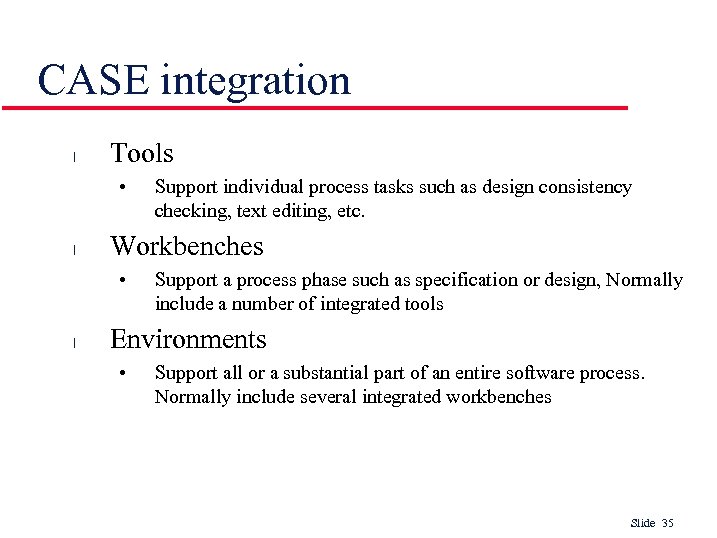 CASE integration

l Tools

• Support individual process tasks such as design consistency checking, text editing, etc.

l Workbenches

• Support a process phase such as specification or design, Normally include a number of integrated tools

l Environments

• Support all or a substantial part of an entire software process. Normally include several integrated workbenches

Slide 35